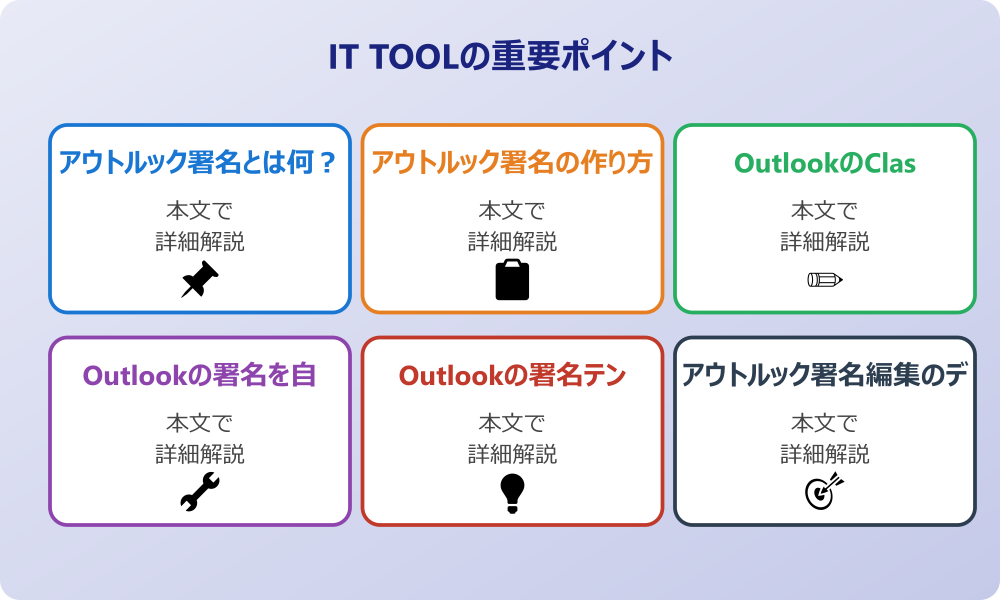 IT TOOLの重要ポイント

アウトルック署名とは何？

本文で
詳細解説

アウトルック署名の作り方

本文で
詳細解説

OutlookのClas

本文で
詳細解説

Outlookの署名を自

本文で
詳細解説

Outlookの署名テン

本文で
詳細解説

アウトルック署名編集のデ

本文で
詳細解説